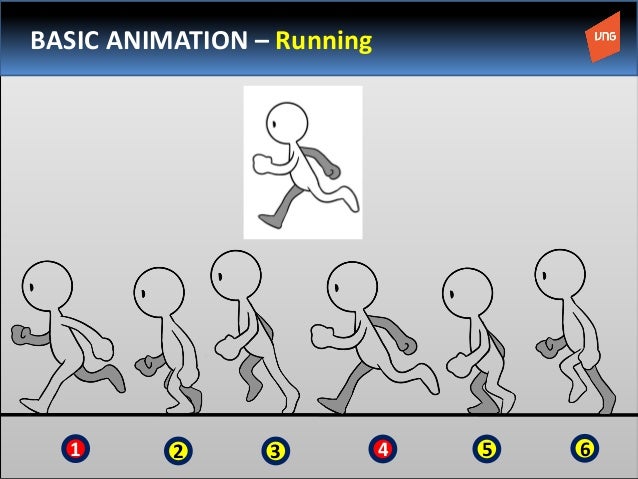 BASIC ANIMATION – Running

VNG

1

2

3

4

5

6